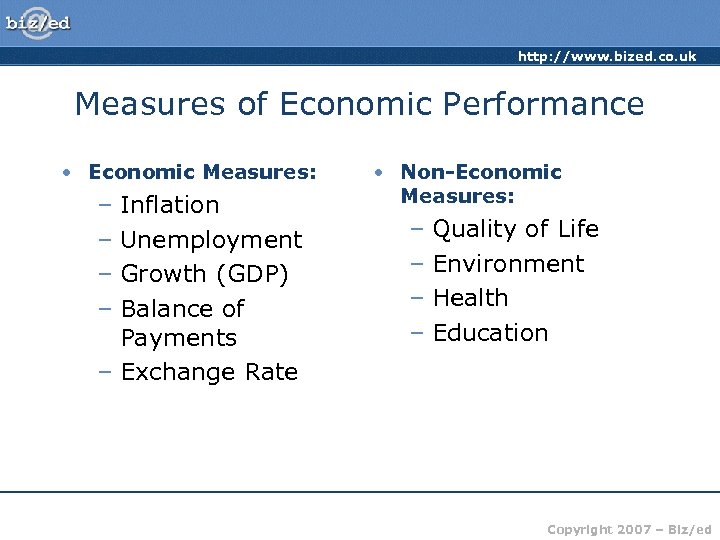 biz/ed

http://www.bized.co.uk

Measures of Economic Performance

• Economic Measures:
– Inflation
– Unemployment
– Growth (GDP)
– Balance of Payments
– Exchange Rate

• Non-Economic Measures:
– Quality of Life
– Environment
– Health
– Education

Copyright 2007 – Biz/ed